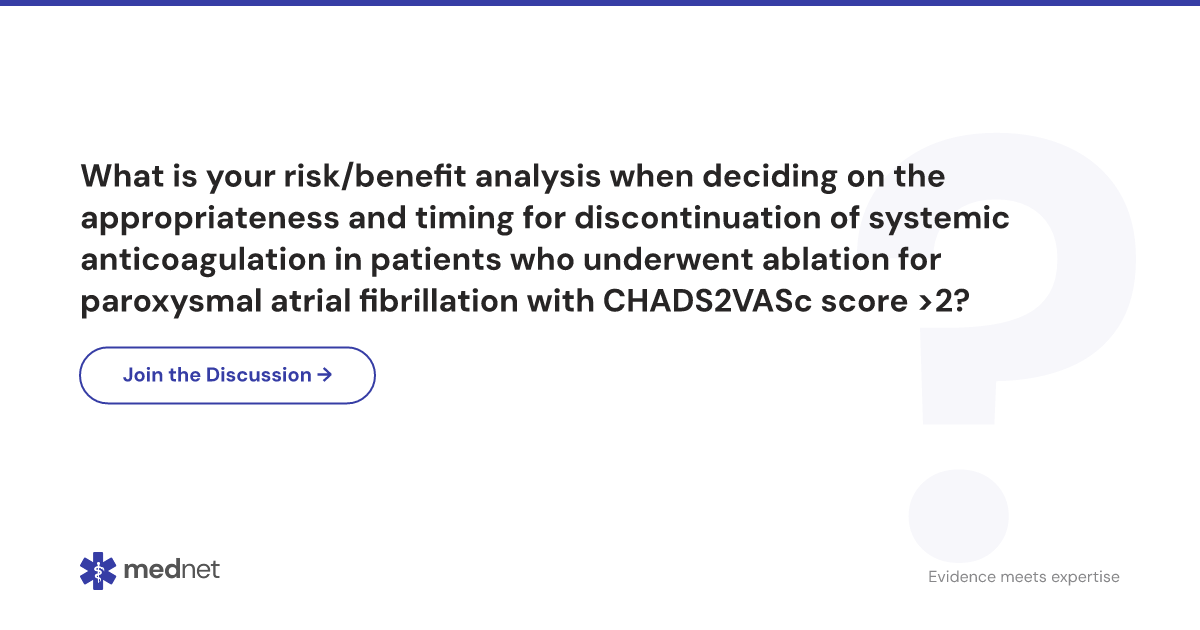 What is your risk/benefit analysis when deciding on the appropriateness and timing for discontinuation of systemic anticoagulation in patients who underwent ablation for paroxysmal atrial fibrillation with CHADS2VASc score >2?

Join the Discussion →

mednet

Evidence meets expertise